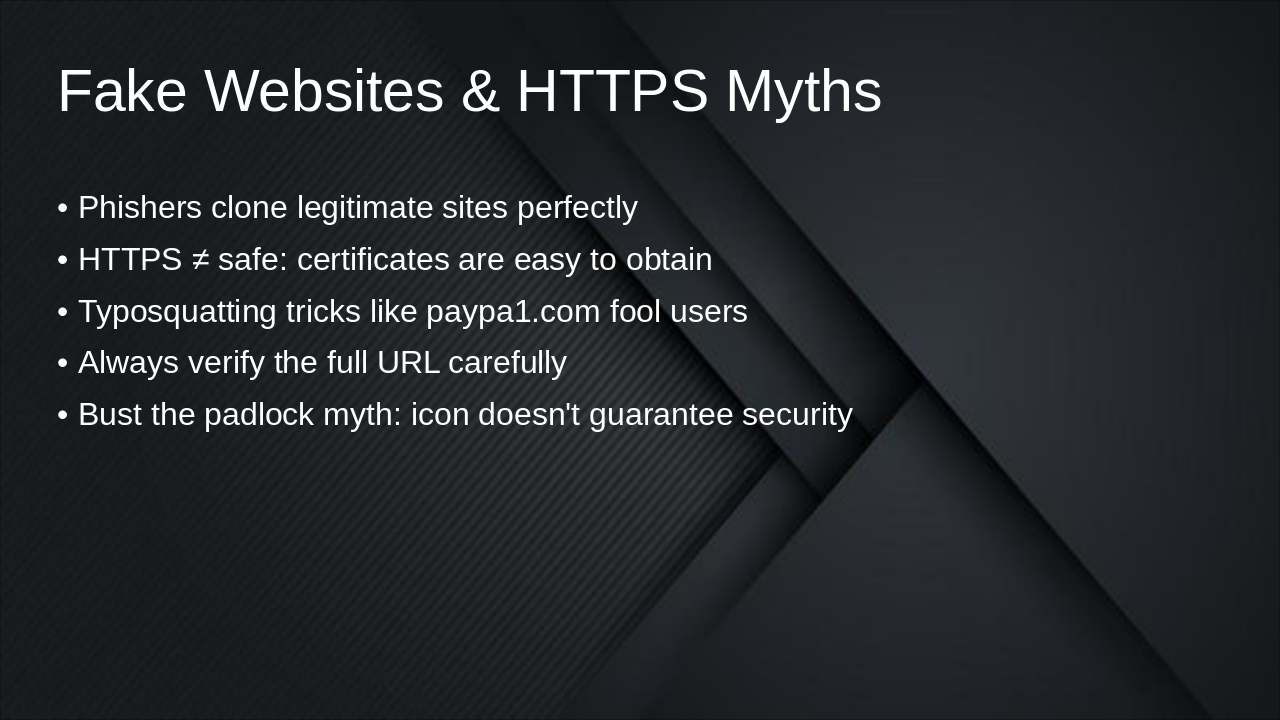 Fake Websites & HTTPS Myths

• Phishers clone legitimate sites perfectly
• HTTPS ≠ safe: certificates are easy to obtain
• Typosquatting tricks like paypa1.com fool users
• Always verify the full URL carefully
• Bust the padlock myth: icon doesn't guarantee security